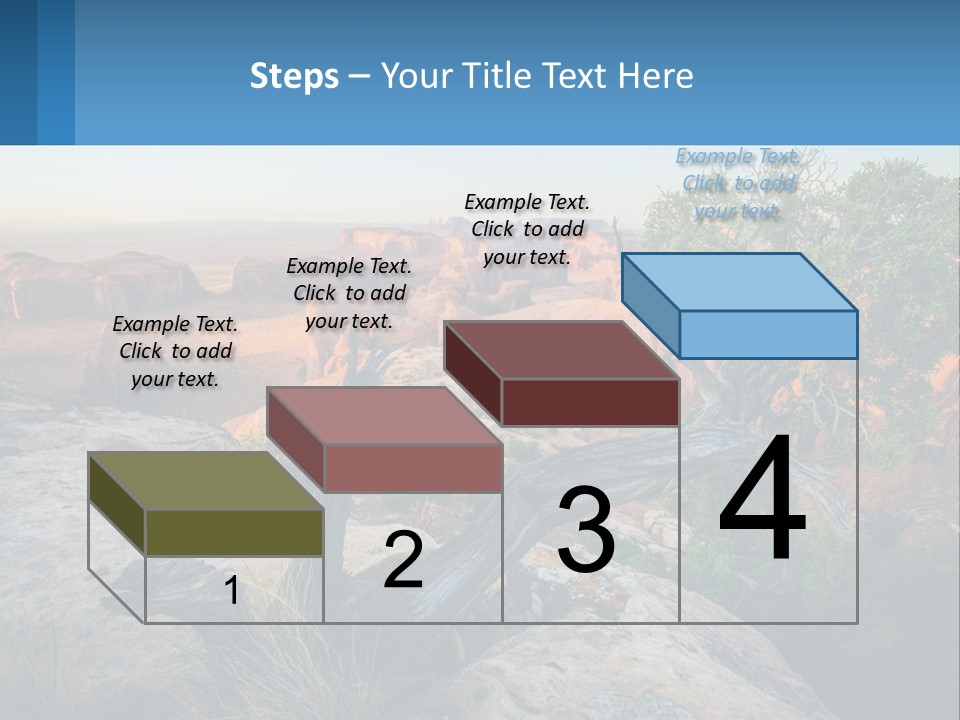 Steps – Your Title Text Here

Example Text. Click to add your text.

Example Text. Click to add your text.

Example Text. Click to add your text.

Example Text. Click to add your text.

1

2

3

4